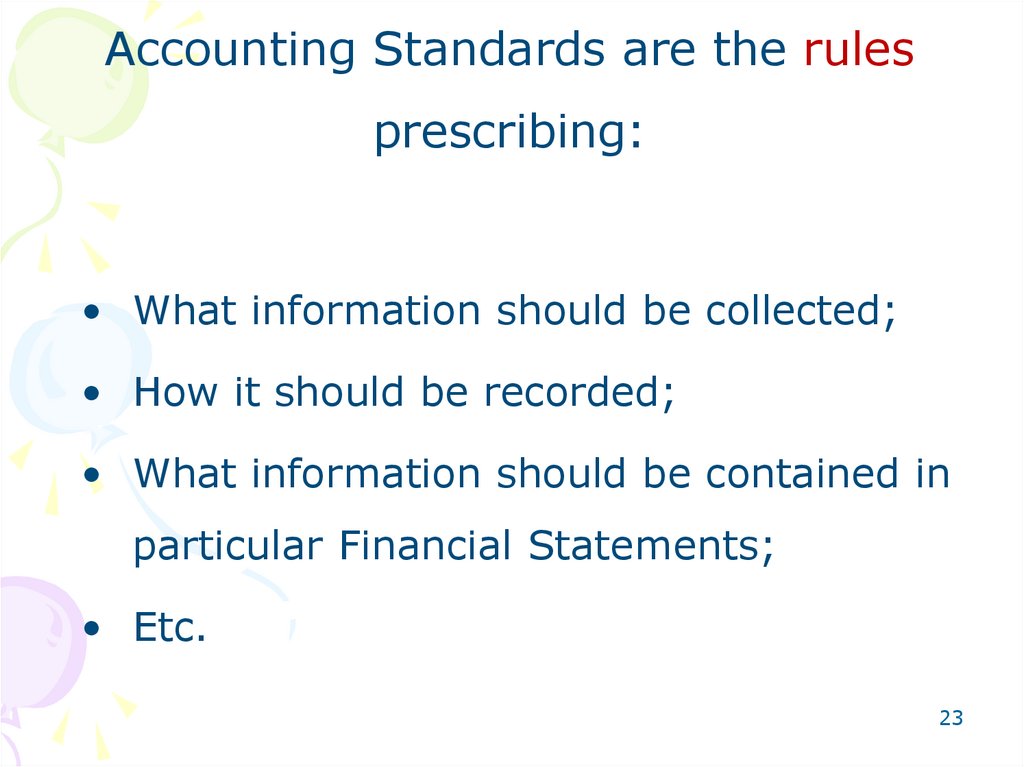 Accounting Standards are the rules prescribing:

• What information should be collected;
• How it should be recorded;
• What information should be contained in particular Financial Statements;
• Etc.

23